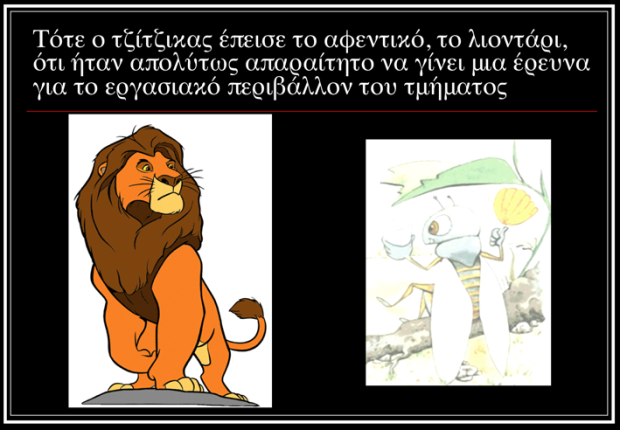 Τότε ο τζίτζικας έπεισε το αφεντικό, το λιοντάρι, ότι ήταν απολύτως απαραίτητο να γίνει μια έρευνα για το εργασιακό περιβάλλον του τμήματος